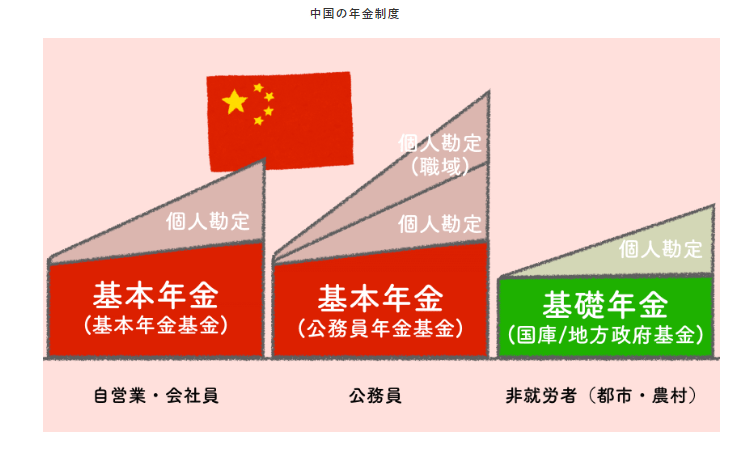 中国の年金制度

個人勘定

基本年金
(基本年金基金)

個人勘定
(職域)

個人勘定

基本年金
(公務員年金基金)

個人勘定

基礎年金
(国庫/地方政府基金)

自営業・会社員

公務員

非就労者(都市・農村)